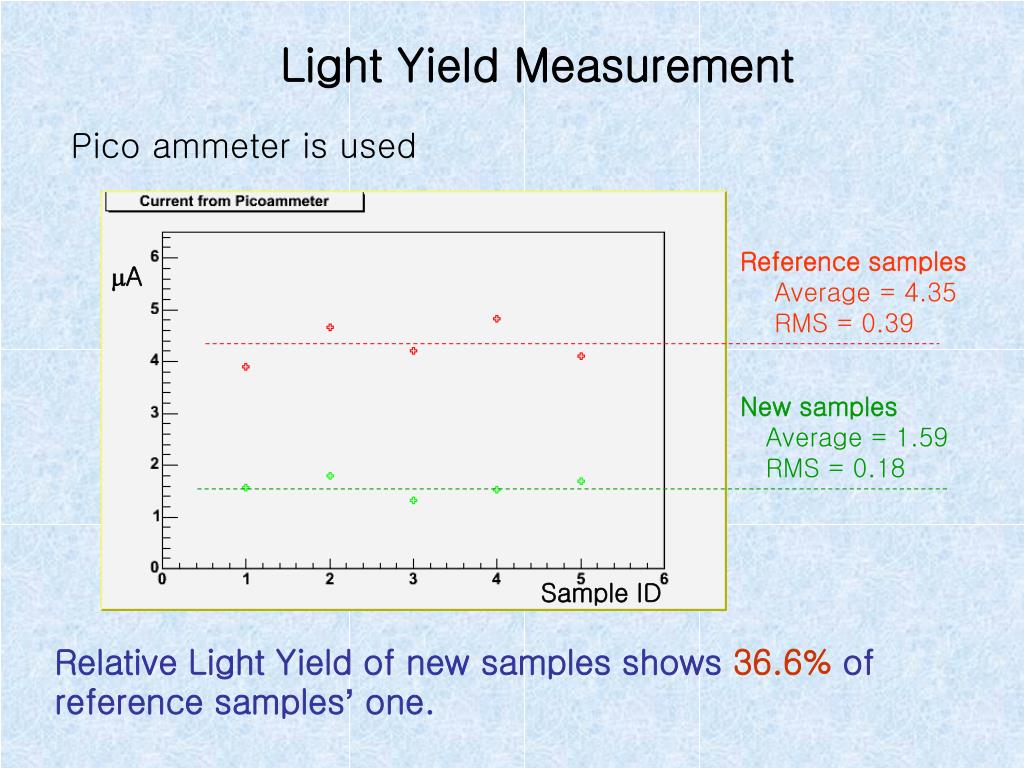 Light Yield Measurement

Pico ammeter is used

Current from Picoammeter

$\mu$A

6
5
4
3
2
1
0

0 1 2 3 4 5 6

Sample ID

Reference samples
Average = 4.35
RMS = 0.39

New samples
Average = 1.59
RMS = 0.18

Relative Light Yield of new samples shows 36.6% of reference samples' one.